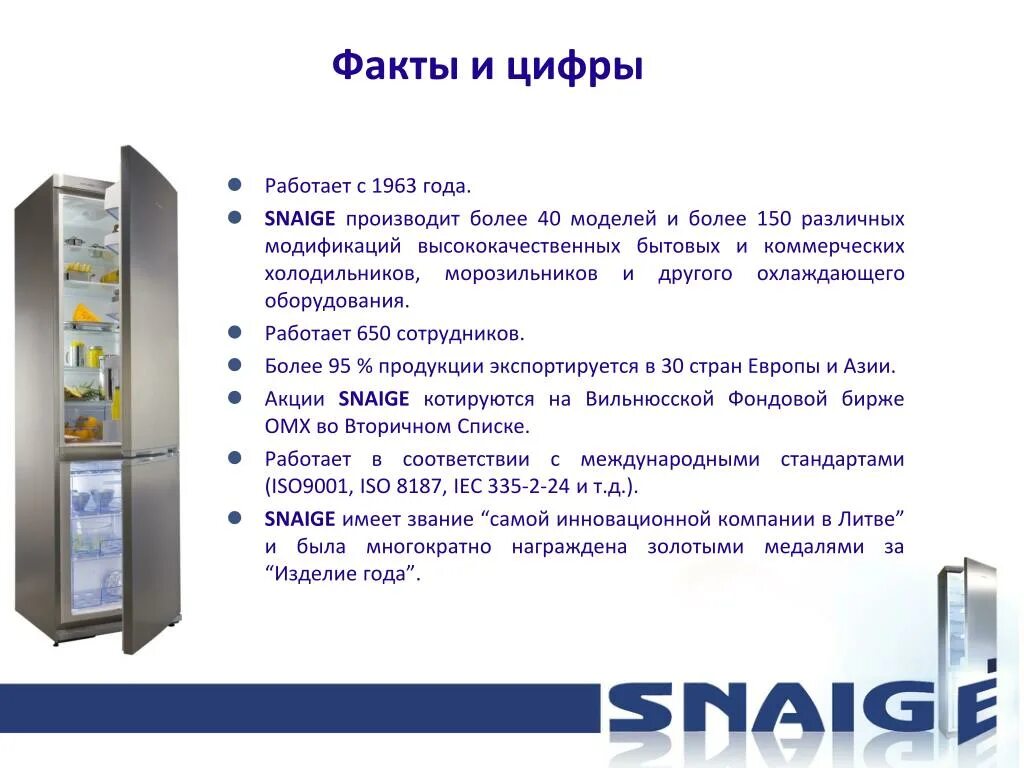 Факты и цифры

Работает с 1963 года.

SNAIGE производит более 40 моделей и более 150 различных модификаций высококачественных бытовых и коммерческих холодильников, морозильников и другого охлаждающего оборудования.

Работает 650 сотрудников.

Более 95 % продукции экспортируется в 30 стран Европы и Азии.

Акции SNAIGE котируются на Вильнюсской Фондовой бирже OMX во Вторичном Списке.

Работает в соответствии с международными стандартами (ISO9001, ISO 8187, IEC 335-2-24 и т.д.).

SNAIGE имеет звание “самой инновационной компании в Литве” и была многократно награждена золотыми медалями за “Изделие года”.

SNAIGĖ